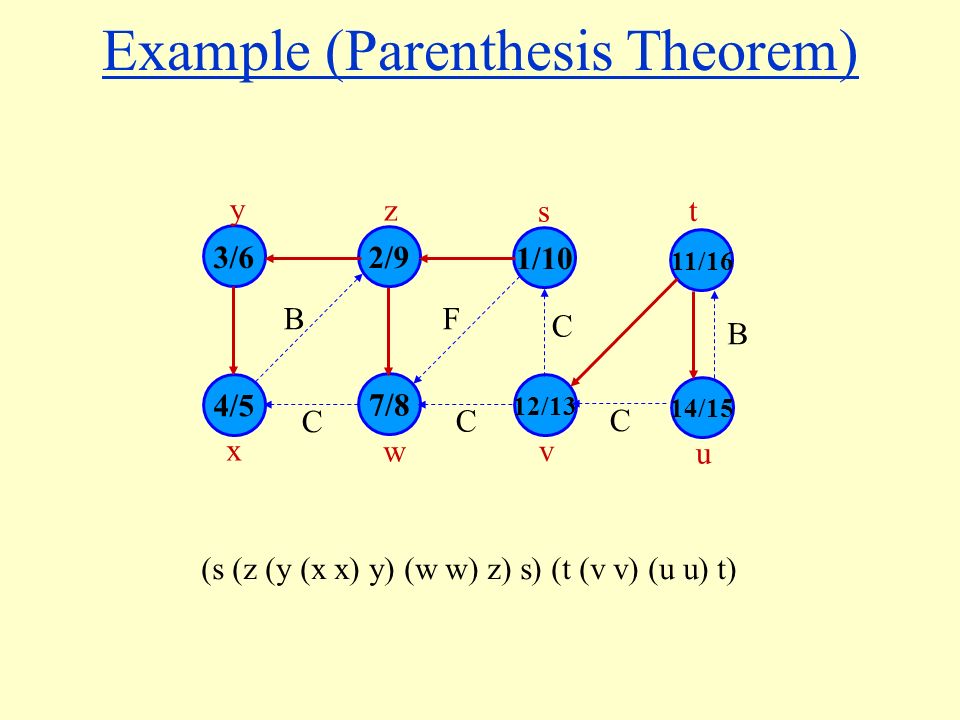 Example (Parenthesis Theorem)

y z s t

3/6 2/9 1/10 11/16

B F C B

4/5 7/8 12/13 14/15

C C C

x w v u

(s (z (y (x x) y) (w w) z) s) (t (v v) (u u) t)